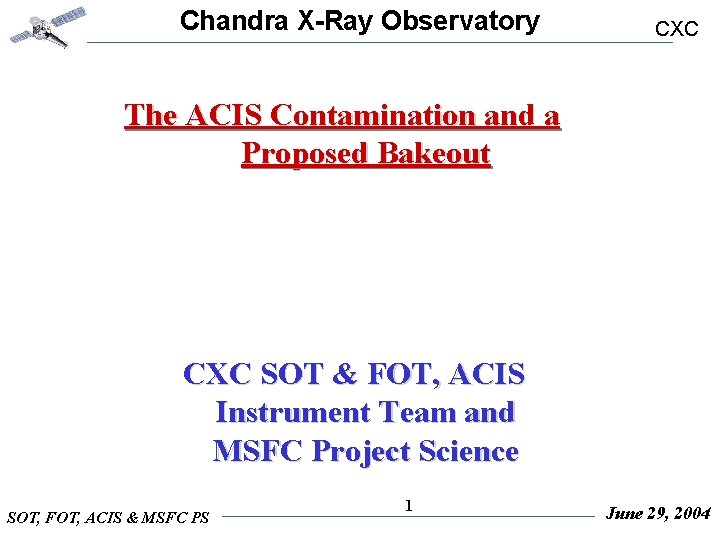 Chandra X-Ray Observatory

CXC

The ACIS Contamination and a Proposed Bakeout

CXC SOT & FOT, ACIS Instrument Team and MSFC Project Science

SOT, FOT, ACIS & MSFC PS

1

June 29, 2004